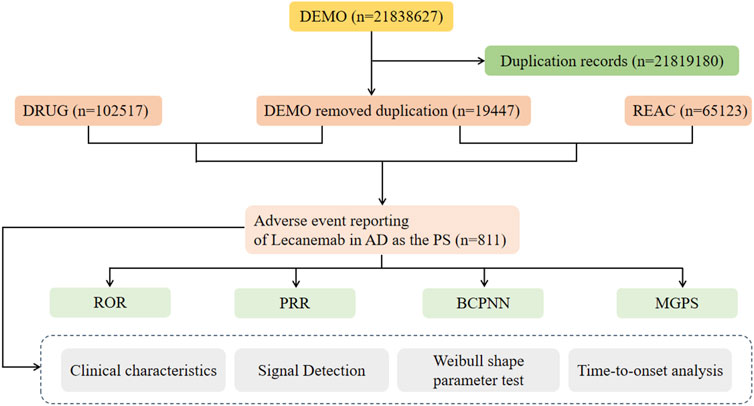 DEMO (n=21838627)

Duplication records (n=21819180)

DRUG (n=102517)

DEMO removed duplication (n=19447)

REAC (n=65123)

Adverse event reporting of Lecanemab in AD as the PS (n=811)

ROR

PRR

BCPNN

MGPS

Clinical characteristics

Signal Detection

Weibull shape parameter test

Time-to-onset analysis